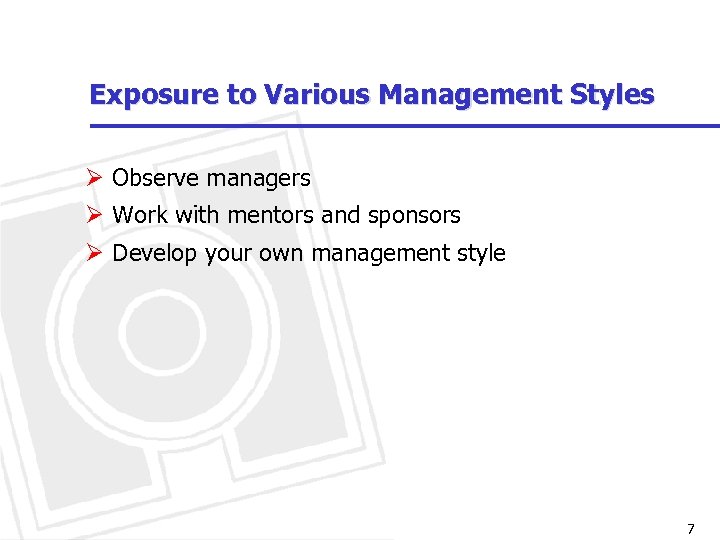 Exposure to Various Management Styles

➢ Observe managers
➢ Work with mentors and sponsors
➢ Develop your own management style

7